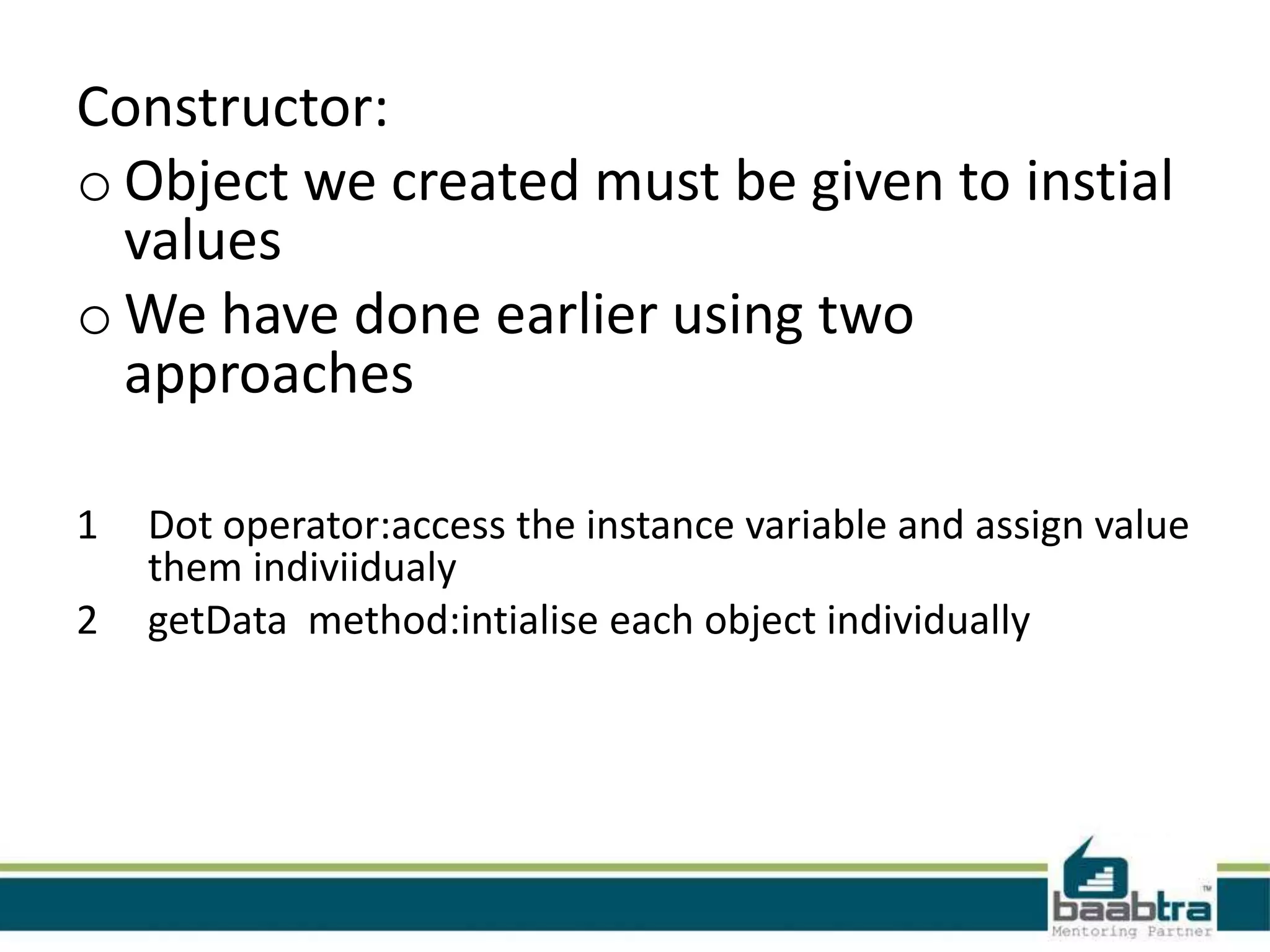 Constructor:

o Object we created must be given to instial values

o We have done earlier using two approaches

1 Dot operator:access the instance variable and assign value them indiviidualy

2 getData method:intialise each object individually

baabtra™
Mentoring Partner